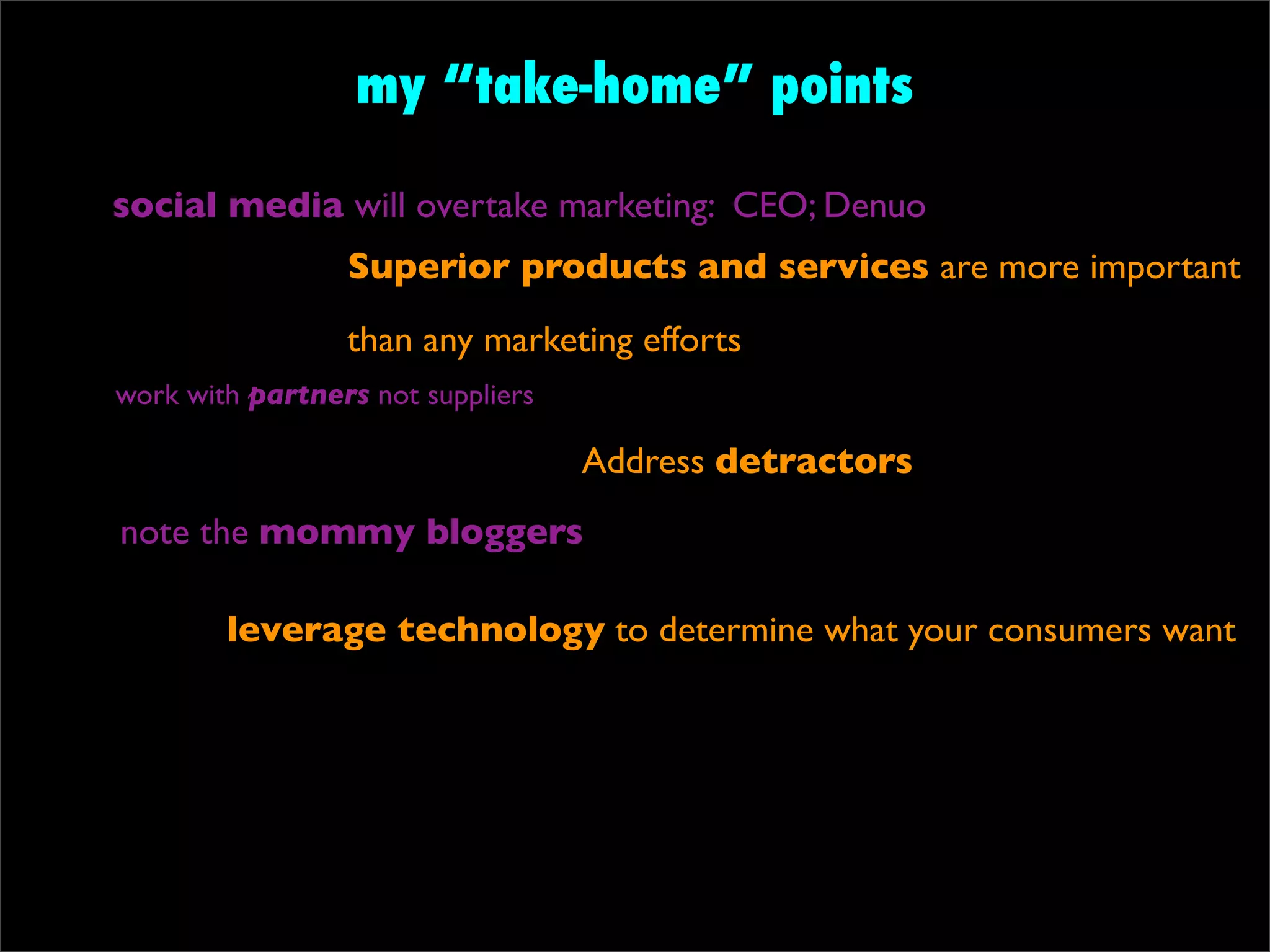 my “take-home” points

social media will overtake marketing: CEO; Denuo

Superior products and services are more important than any marketing efforts

work with partners not suppliers

Address detractors

note the mommy bloggers

leverage technology to determine what your consumers want